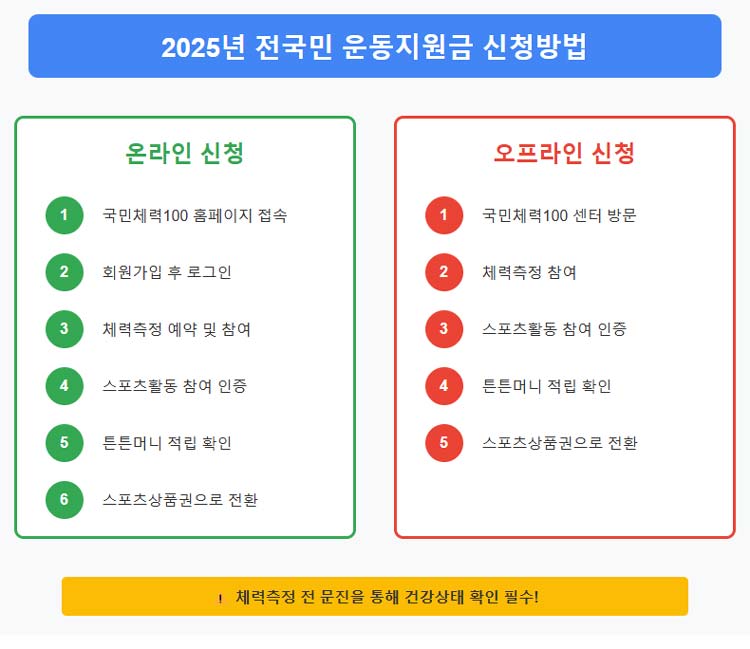 2025년 전국민 운동지원금 신청방법

온라인 신청

1 국민체력100 홈페이지 접속

2 회원가입 후 로그인

3 체력측정 예약 및 참여

4 스포츠활동 참여 인증

5 튼튼머니 적립 확인

6 스포츠상품권으로 전환

오프라인 신청

1 국민체력100 센터 방문

2 체력측정 참여

3 스포츠활동 참여 인증

4 튼튼머니 적립 확인

5 스포츠상품권으로 전환

! 체력측정 전 문진을 통해 건강상태 확인 필수!